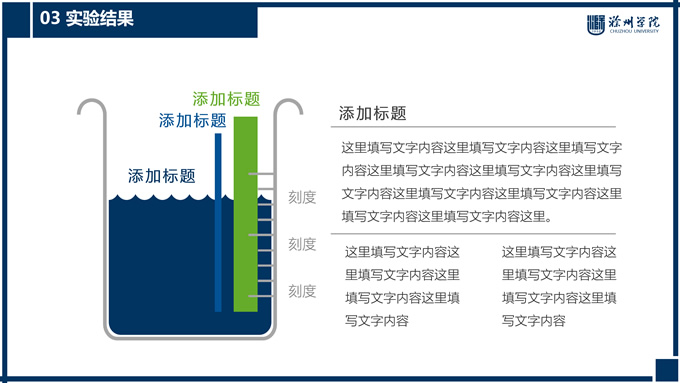 03 实验结果

滁州学院
CHUZHOU UNIVERSITY

添加标题

添加标题

添加标题

刻度

刻度

刻度

添加标题

这里填写文字内容这里填写文字内容这里填写文字内容这里填写文字内容这里填写文字内容这里填写文字内容这里填写文字内容这里填写文字内容这里填写文字内容这里填写文字内容这里。

这里填写文字内容这里填写文字内容这里填写文字内容这里填写文字内容

这里填写文字内容这里填写文字内容这里填写文字内容这里填写文字内容